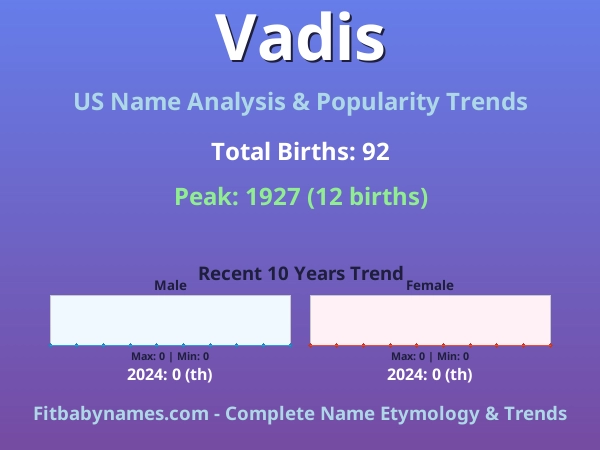 Vadis

US Name Analysis & Popularity Trends

Total Births: 92

Peak: 1927 (12 births)

Recent 10 Years Trend

Male

Max: 0 | Min: 0

2024: 0 (th)

Female

Max: 0 | Min: 0

2024: 0 (th)

Fitbabynames.com - Complete Name Etymology & Trends